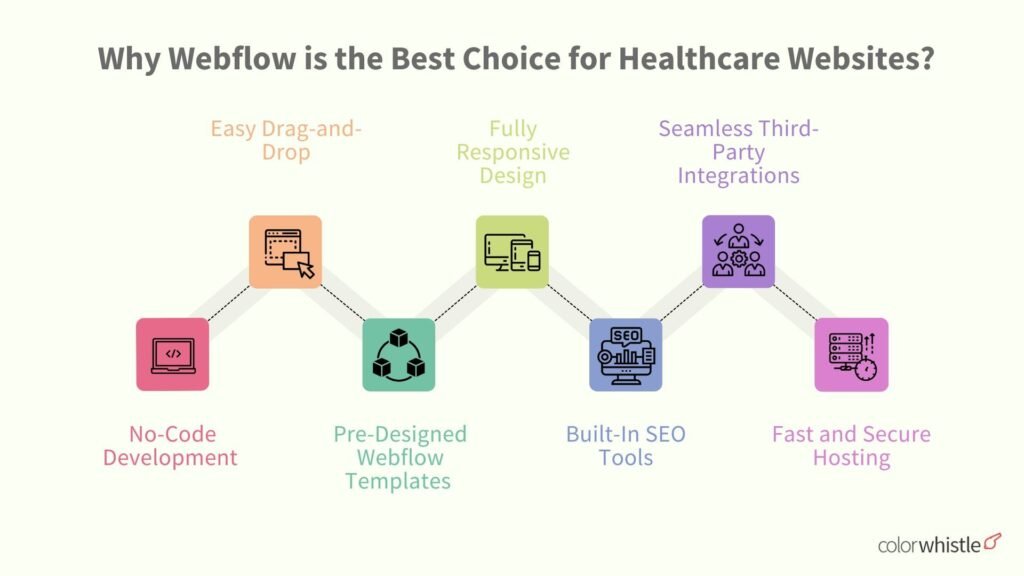 Why Webflow is the Best Choice for Healthcare Websites?

Easy Drag-and-Drop

Fully Responsive Design

Seamless Third-Party Integrations

SEO

No-Code Development

Pre-Designed Webflow Templates

Built-In SEO Tools

Fast and Secure Hosting

colorwhistle